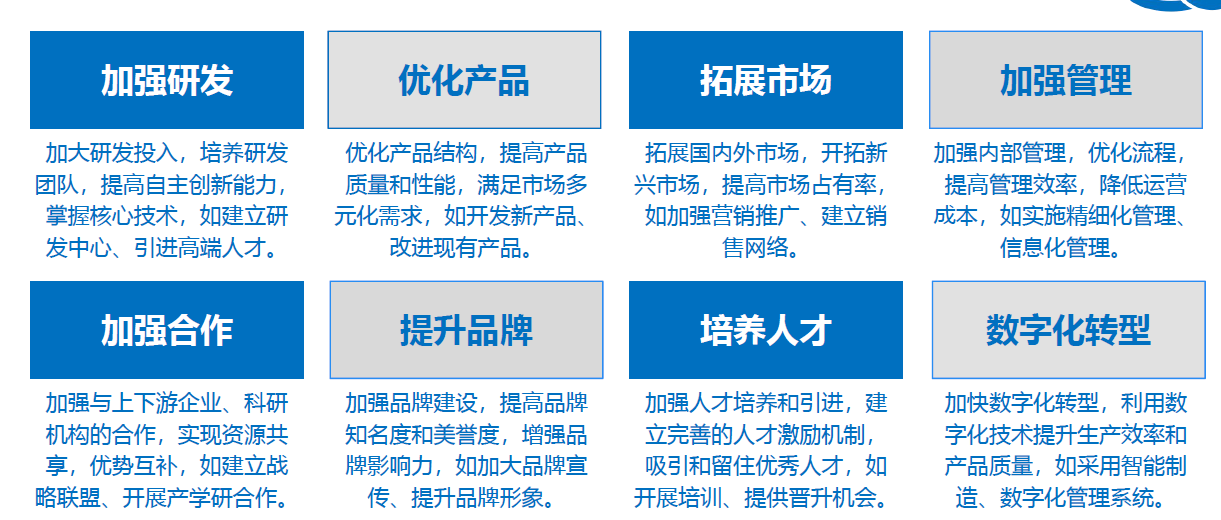 加强研发

加大研发投入，培养研发团队，提高自主创新能力，掌握核心技术，如建立研发中心、引进高端人才。

优化产品

优化产品结构，提高产品质量和性能，满足市场多元化需求，如开发新产品、改进现有产品。

拓展市场

拓展国内外市场，开拓新兴市场，提高市场占有率，如加强营销推广、建立销售网络。

加强管理

加强内部管理，优化流程，提高管理效率，降低运营成本，如实施精细化管理、信息化管理。

加强合作

加强与上下游企业、科研机构的合作，实现资源共享，优势互补，如建立战略联盟、开展产学研合作。

提升品牌

加强品牌建设，提高品牌知名度和美誉度，增强品牌影响力，如加大品牌宣传、提升品牌形象。

培养人才

加强人才培养和引进，建立完善的人才激励机制，吸引和留住优秀人才，如开展培训、提供晋升机会。

数字化转型

加快数字化转型，利用数字化技术提升生产效率和产品质量，如采用智能制造、数字化管理系统。